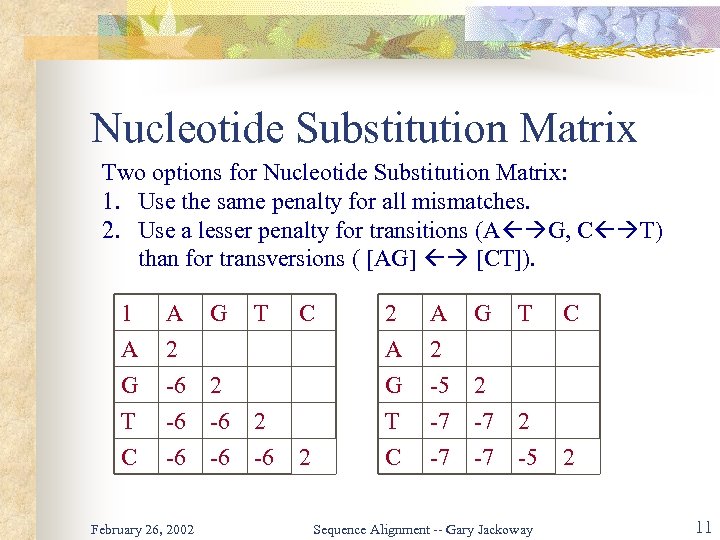 Nucleotide Substitution Matrix

Two options for Nucleotide Substitution Matrix:
1. Use the same penalty for all mismatches.
2. Use a lesser penalty for transitions (A←→G, C←→T) than for transversions ( [AG] ←→ [CT]).

| 1 | A | G | T | C |
|---|---|---|---|---|
| A | 2 | | | |
| G | -6 | 2 | | |
| T | -6 | -6 | 2 | |
| C | -6 | -6 | -6 | 2 |

| 2 | A | G | T | C |
|---|---|---|---|---|
| A | 2 | | | |
| G | -5 | 2 | | |
| T | -7 | -7 | 2 | |
| C | -7 | -7 | -5 | 2 |

February 26, 2002 Sequence Alignment -- Gary Jackoway 11